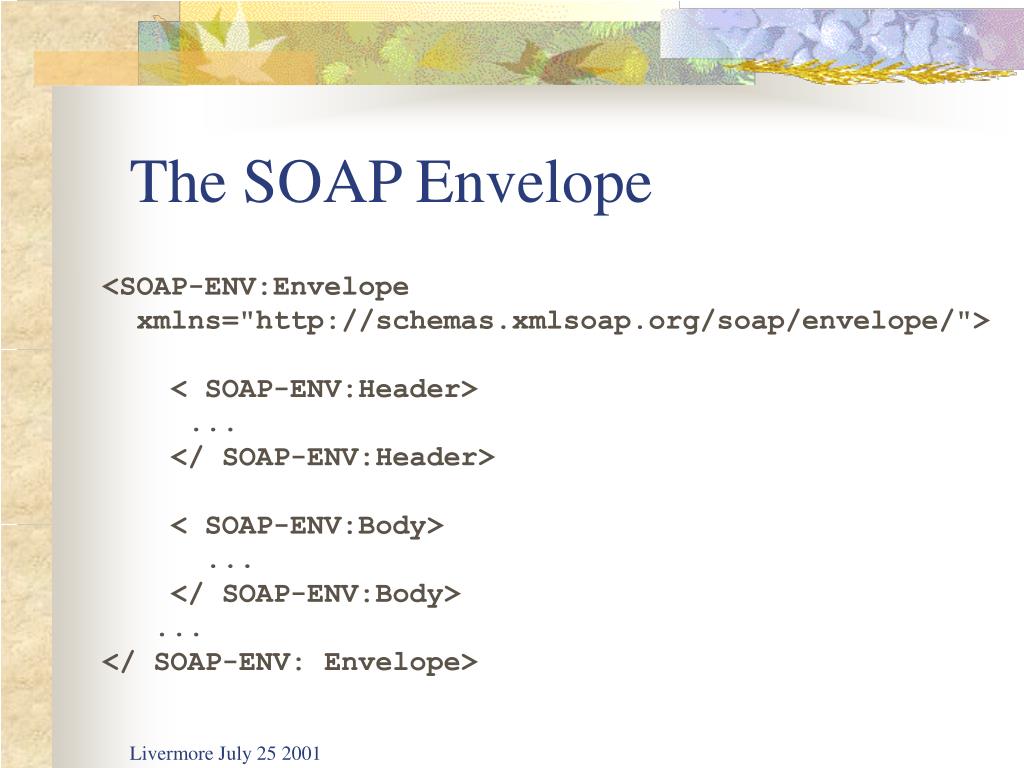 The SOAP Envelope

<SOAP-ENV:Envelope
xmlns="http://schemas.xmlsoap.org/soap/envelope/">

< SOAP-ENV:Header>
...
</ SOAP-ENV:Header>

< SOAP-ENV:Body>
...
</ SOAP-ENV:Body>
...
</ SOAP-ENV: Envelope>

Livermore July 25 2001